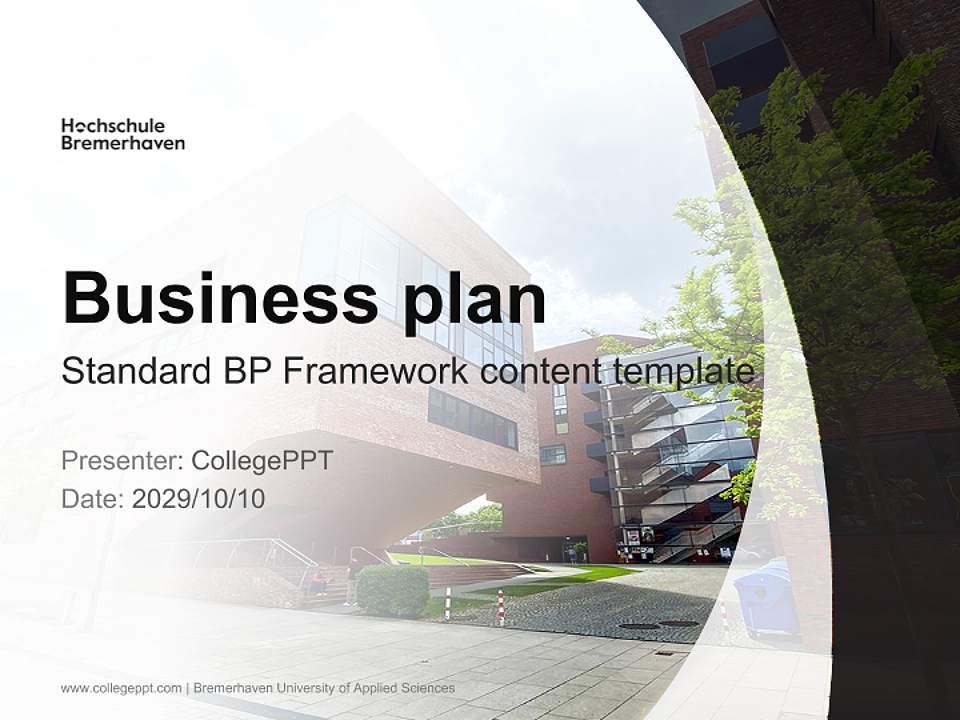 Hochschule
Bremerhaven

Business plan

Standard BP Framework content template

Presenter: CollegePPT
Date: 2029/10/10

www.collegeppt.com | Bremerhaven University of Applied Sciences